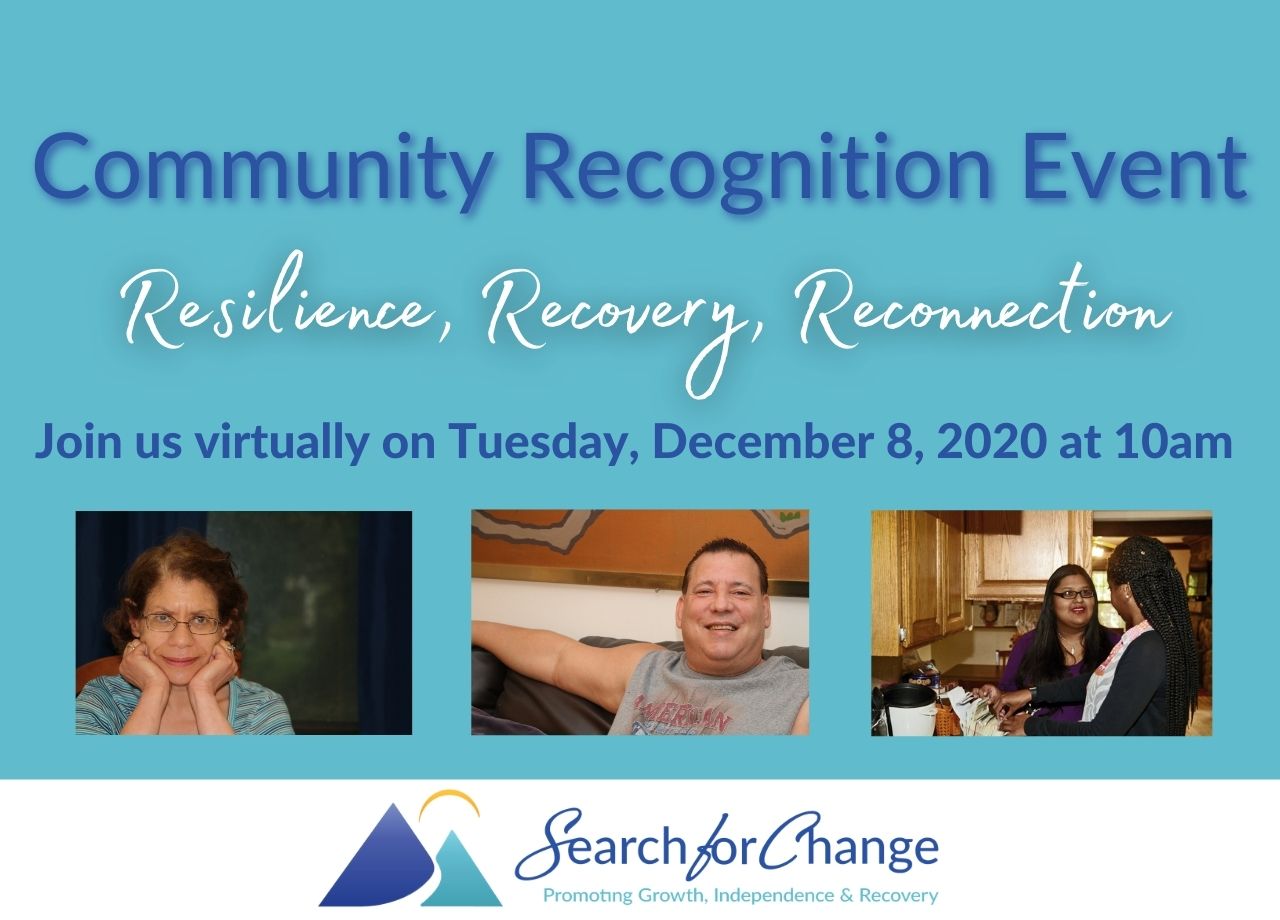 Community Recognition Event

Resilience, Recovery, Reconnection

Join us virtually on Tuesday, December 8, 2020 at 10am

AMERICAN

Search for Change

Promoting Growth, Independence & Recovery